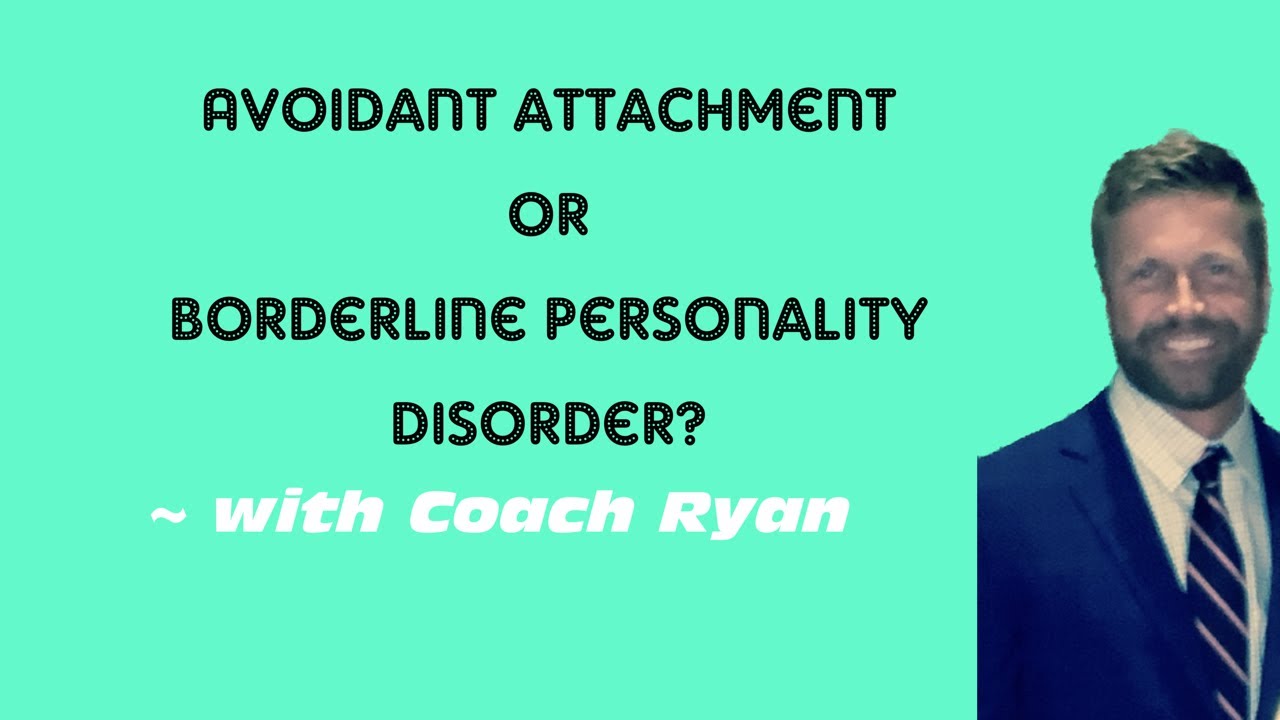 AVOIDANT ATTACHMENT
OR
BORDERLINE PERSONALITY
DISORDER?

~ with Coach Ryan